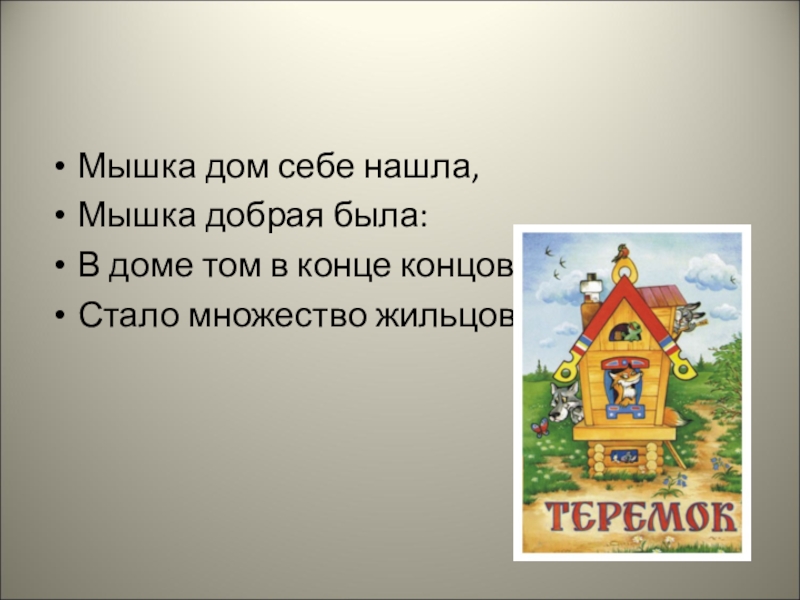 • Мышка дом себе нашла,
• Мышка добрая была:
• В доме том в конце концов
• Стало множество жильцов

ТЕРЕМОК